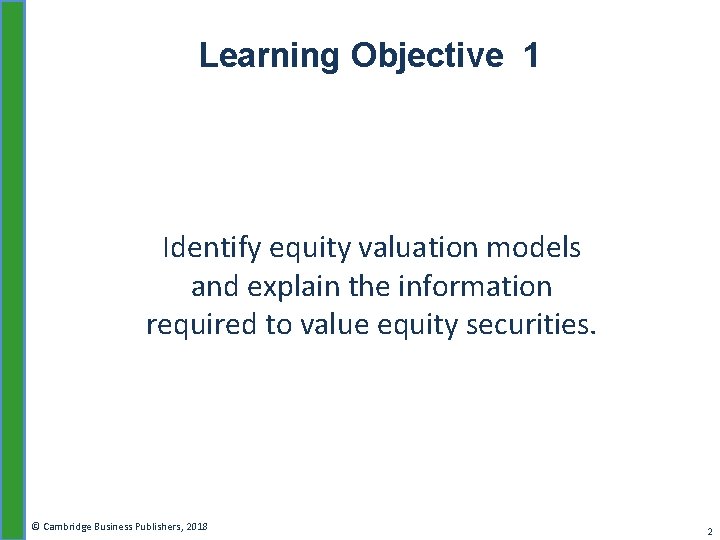 Learning Objective 1

Identify equity valuation models and explain the information required to value equity securities.

© Cambridge Business Publishers, 2018

2